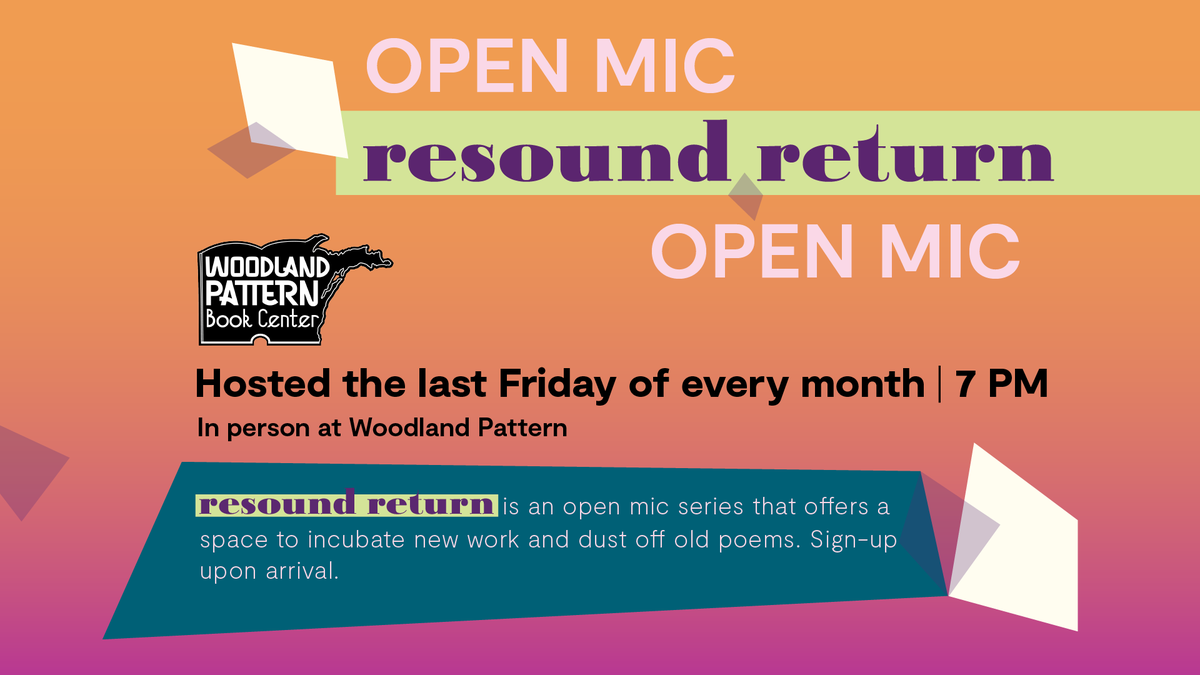 OPEN MIC
resound return
OPEN MIC

WOODLAND PATTERN Book Center

Hosted the last Friday of every month | 7 PM
In person at Woodland Pattern

resound return is an open mic series that offers a space to incubate new work and dust off old poems. Sign-up upon arrival.